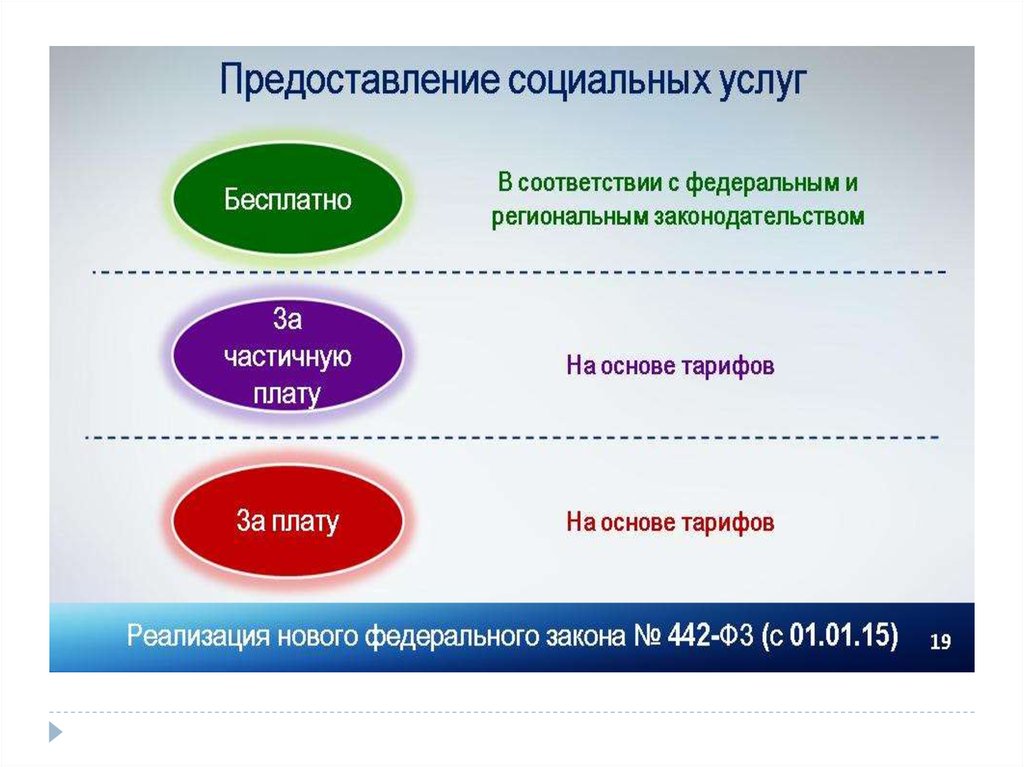 Предоставление социальных услуг

Бесплатно

В соответствии с федеральным и региональным законодательством

За частичную плату

На основе тарифов

За плату

На основе тарифов

Реализация нового федерального закона № 442-ФЗ (с 01.01.15)

19